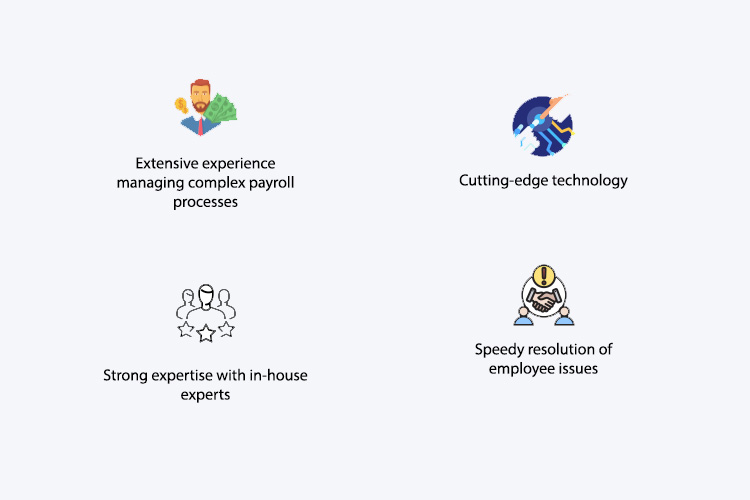 Extensive experience managing complex payroll processes

Cutting-edge technology

Strong expertise with in-house experts

Speedy resolution of employee issues